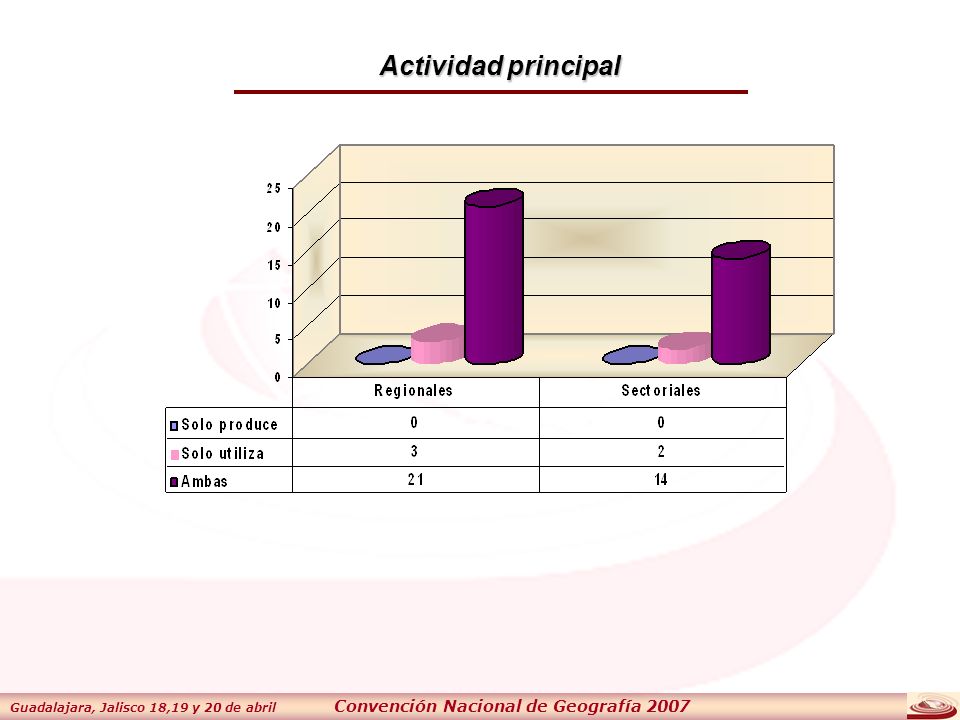 Actividad principal

25
20
15
10
5
0

| | Regionales | Sectoriales |
|---|---|---|
| Solo produce | 0 | 0 |
| Solo utiliza | 3 | 2 |
| Ambas | 21 | 14 |

Guadalajara, Jalisco 18,19 y 20 de abril
Convención Nacional de Geografía 2007